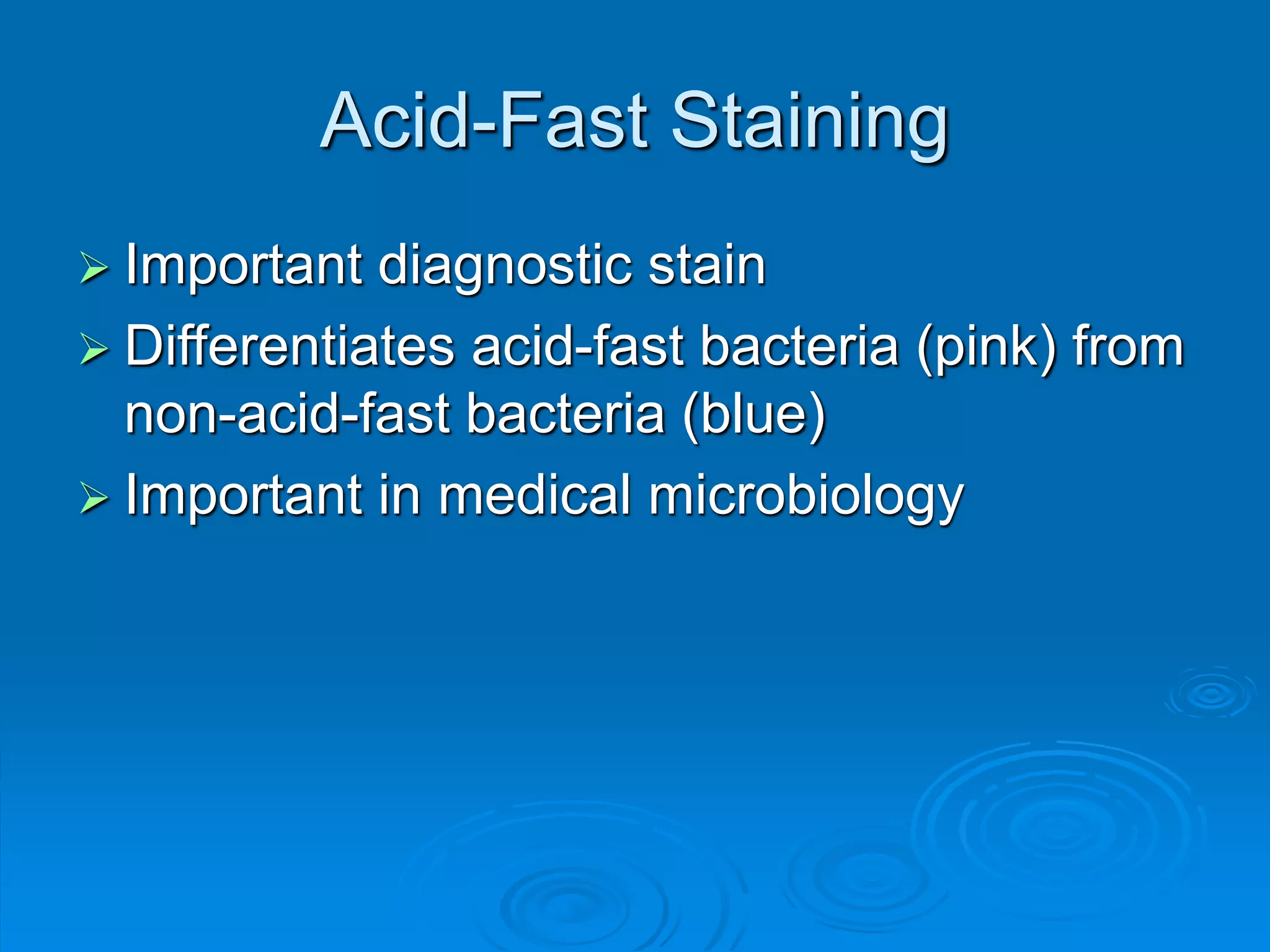 Acid-Fast Staining

➢ Important diagnostic stain
➢ Differentiates acid-fast bacteria (pink) from non-acid-fast bacteria (blue)
➢ Important in medical microbiology